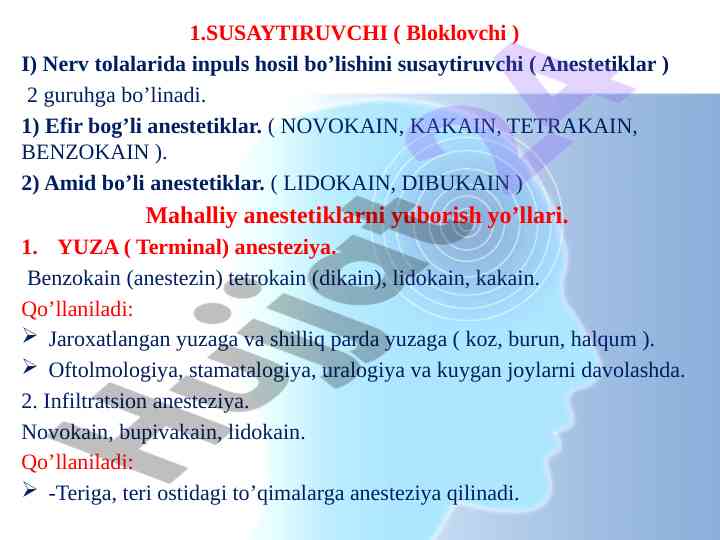 1.SUSAYTIRUVCHI ( Bloklovchi )

I) Nerv tolalarida inpuls hosil bo’lishini susaytiruvchi ( Anestetiklar )

2 guruhga bo’linadi.

1) Efir bog’li anestetiklar. ( NOVOKAIN, KAKAIN, TETRAKAIN, BENZOKAIN ).

2) Amid bo’li anestetiklar. ( LIDOKAIN, DIBUKAIN )

Mahalliy anestetiklarni yuborish yo’llari.

1. YUZA ( Terminal) anesteziya.

Benzokain (anestezin) tetrokain (dikain), lidokain, kakain.

Qo’llaniladi:

➢ Jaroxatlangan yuzaga va shilliq parda yuzaga ( koz, burun, halqum ).

➢ Oftolmologiya, stamatalogiya, uralogiya va kuygan joylarni davolashda.

2. Infiltratsion anesteziya.

Novokain, bupivakain, lidokain.

Qo’llaniladi:

➢ -Teriga, teri ostidagi to’qimalarga anesteziya qilinadi.

Hujjat24